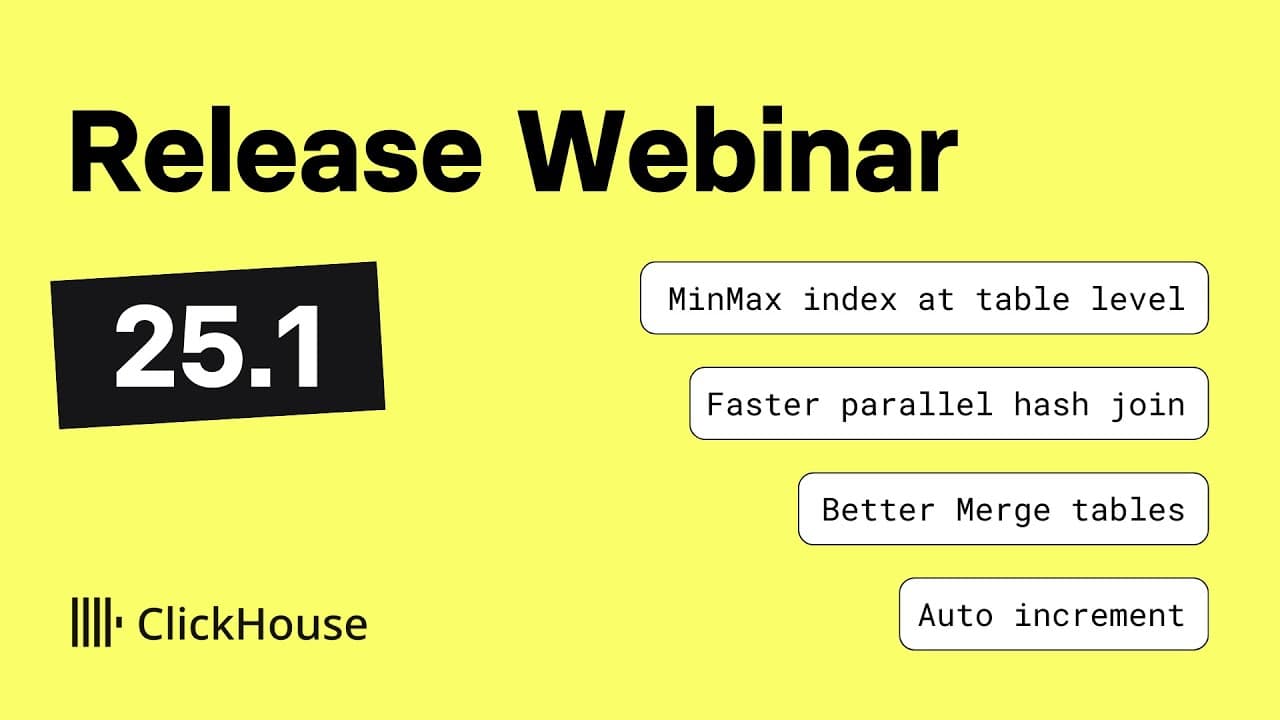 Release Webinar

25.1

MinMax index at table level

Faster parallel hash join

Better Merge tables

Auto increment

ClickHouse